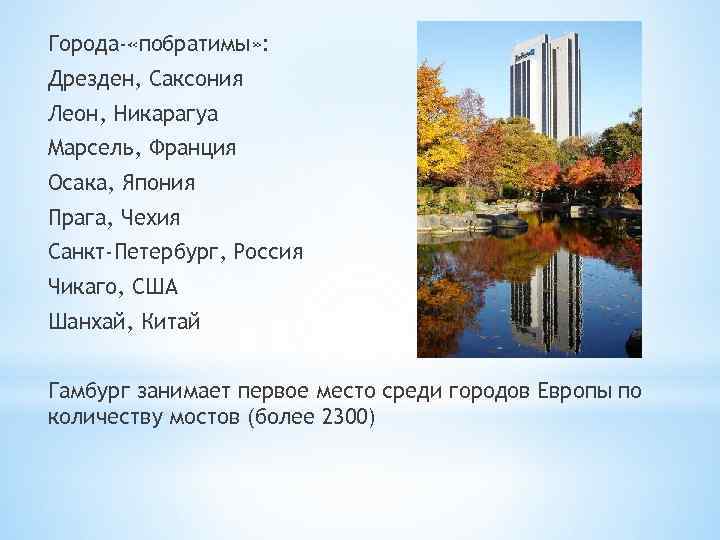 Города-«побратимы»:
Дрезден, Саксония
Леон, Никарагуа
Марсель, Франция
Осака, Япония
Прага, Чехия
Санкт-Петербург, Россия
Чикаго, США
Шанхай, Китай

Гамбург занимает первое место среди городов Европы по количеству мостов (более 2300)